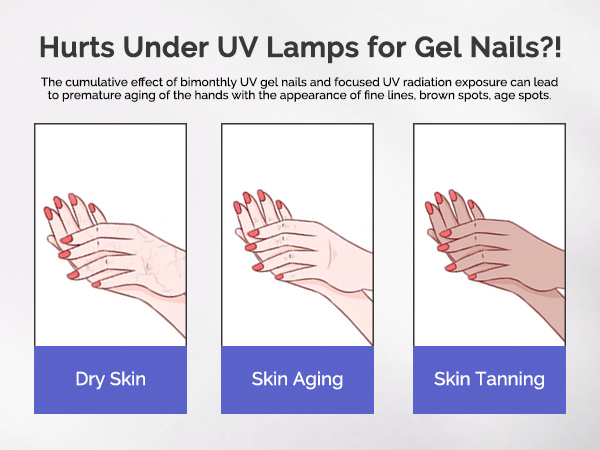 Hurts Under UV Lamps for Gel Nails?!

The cumulative effect of bimonthly UV gel nails and focused UV radiation exposure can lead to premature aging of the hands with the appearance of fine lines, brown spots, age spots.

Dry Skin

Skin Aging

Skin Tanning